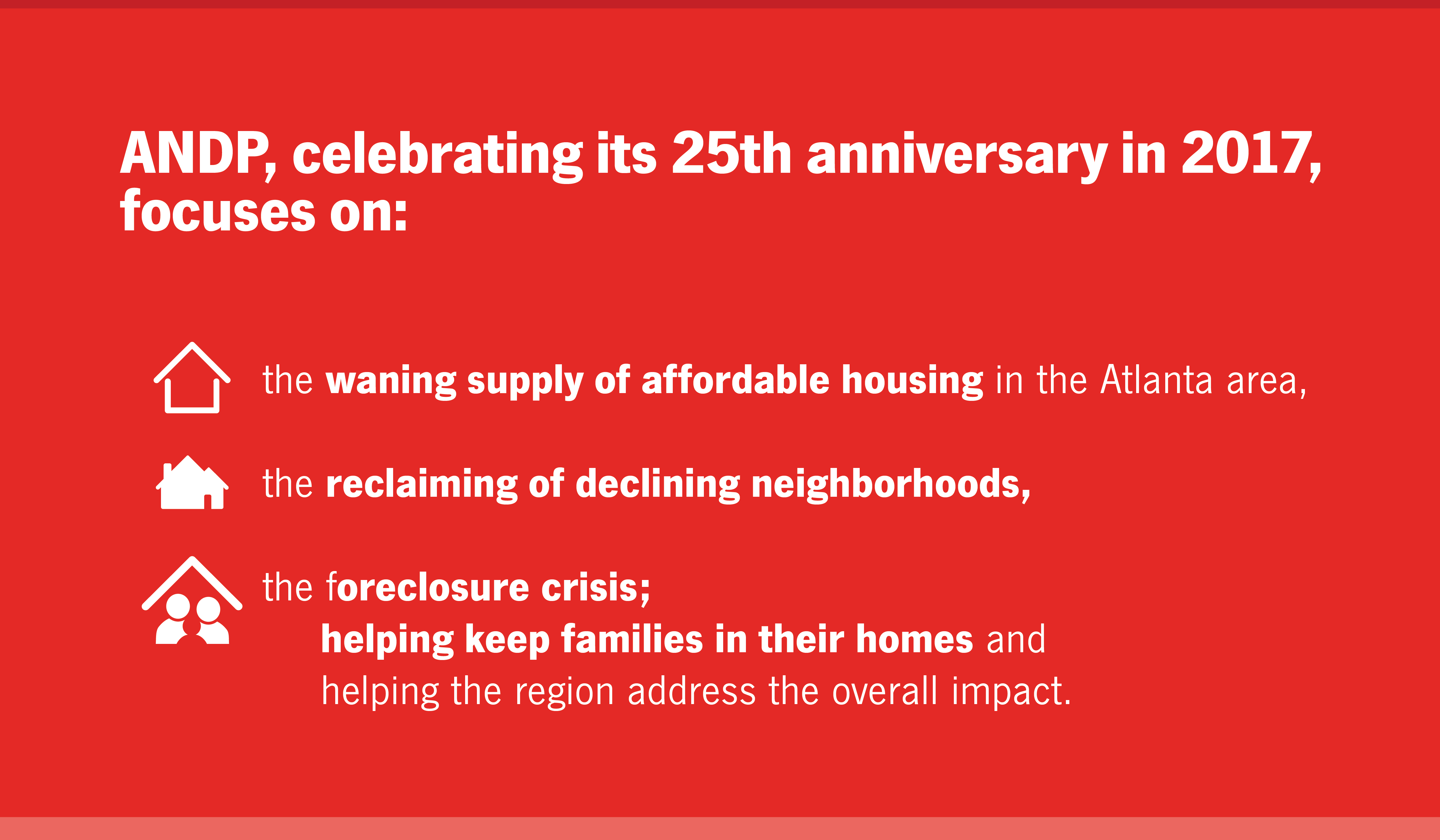 ANDP, celebrating its 25th anniversary in 2017, focuses on:

the waning supply of affordable housing in the Atlanta area,

the reclaiming of declining neighborhoods,

the foreclosure crisis;
helping keep families in their homes and helping the region address the overall impact.